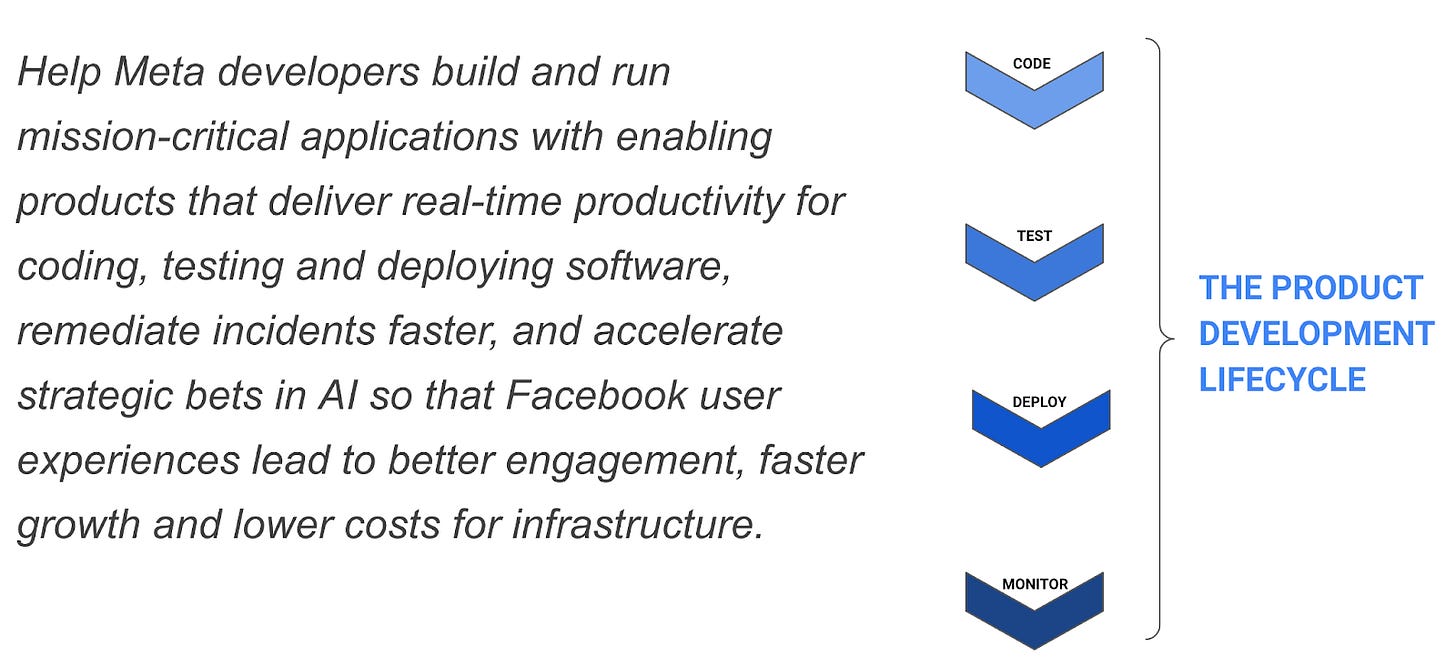 Help Meta developers build and run mission-critical applications with enabling products that deliver real-time productivity for coding, testing and deploying software, remediate incidents faster, and accelerate strategic bets in AI so that Facebook user experiences lead to better engagement, faster growth and lower costs for infrastructure.

CODE

TEST

DEPLOY

MONITOR

THE PRODUCT DEVELOPMENT LIFECYCLE